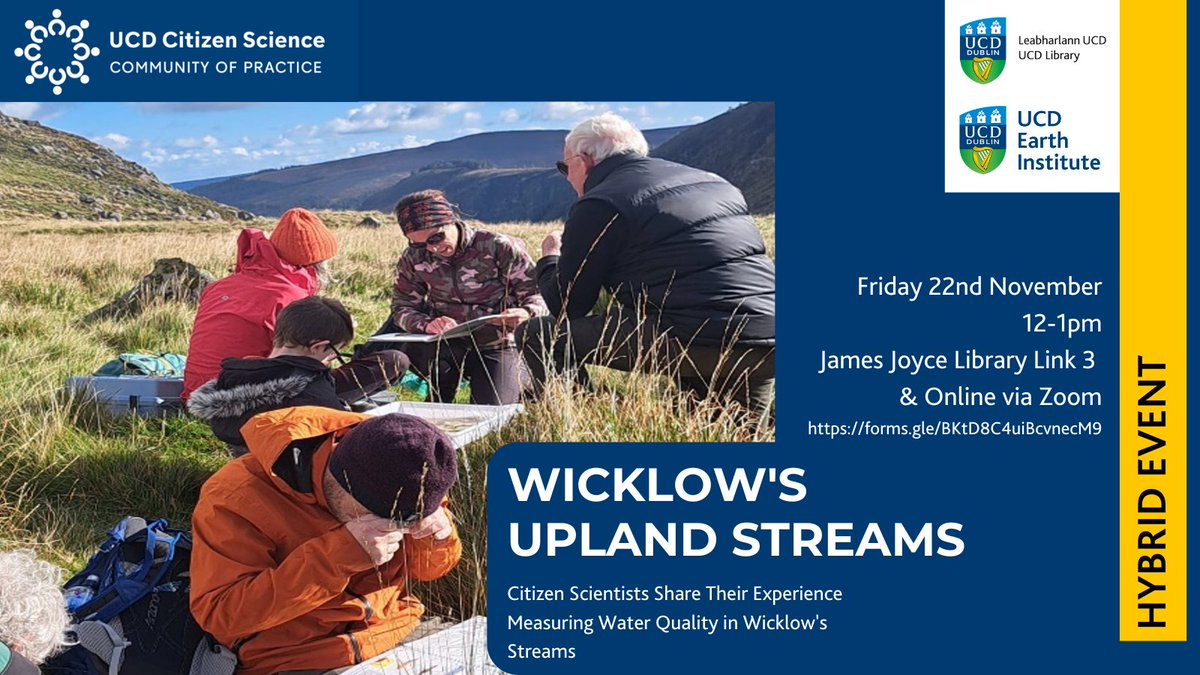 UCD Citizen Science
COMMUNITY OF PRACTICE

UCD DUBLIN
Leabharlann UCD
UCD Library

UCD DUBLIN
UCD Earth Institute

Friday 22nd November
12-1pm
James Joyce Library Link 3
& Online via Zoom
https://forms.gle/BKtD8C4uiBcvnecM9

HYBRID EVENT

WICKLOW'S UPLAND STREAMS

Citizen Scientists Share Their Experience Measuring Water Quality in Wicklow's Streams